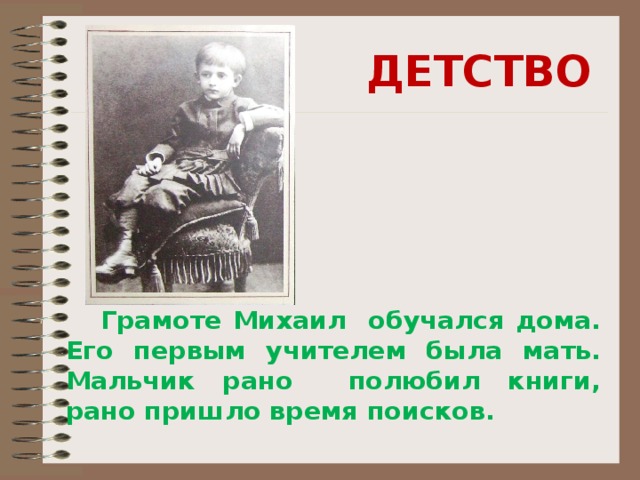 ДЕТСТВО

Грамоте Михаил обучался дома. Его первым учителем была мать. Мальчик рано полюбил книги, рано пришло время поисков.